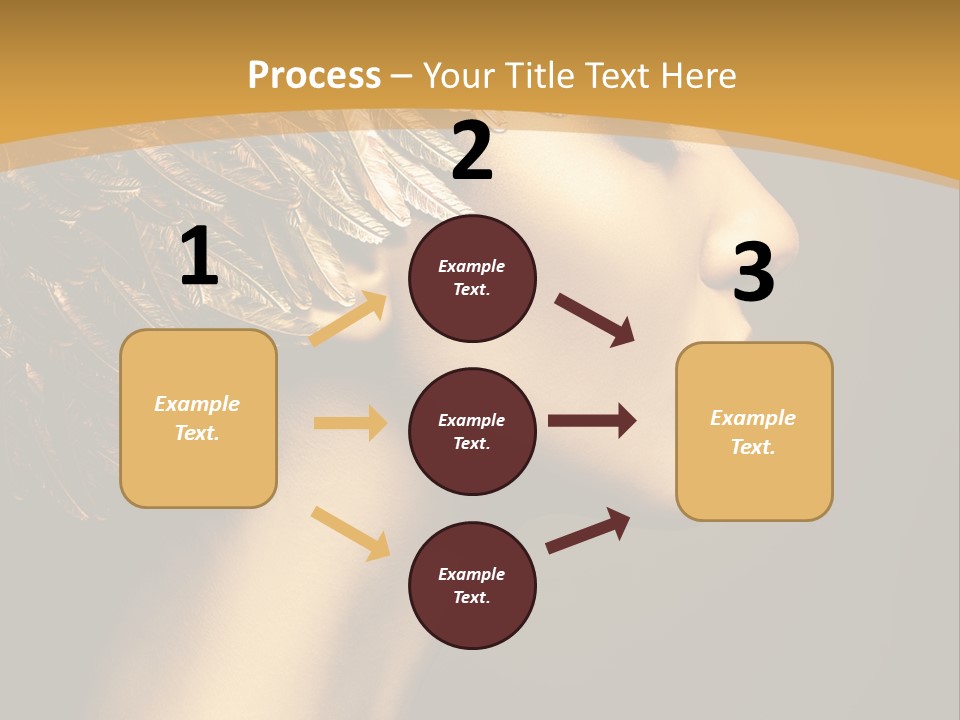 Process – Your Title Text Here

1

Example Text.

2

Example Text.

Example Text.

Example Text.

3

Example Text.